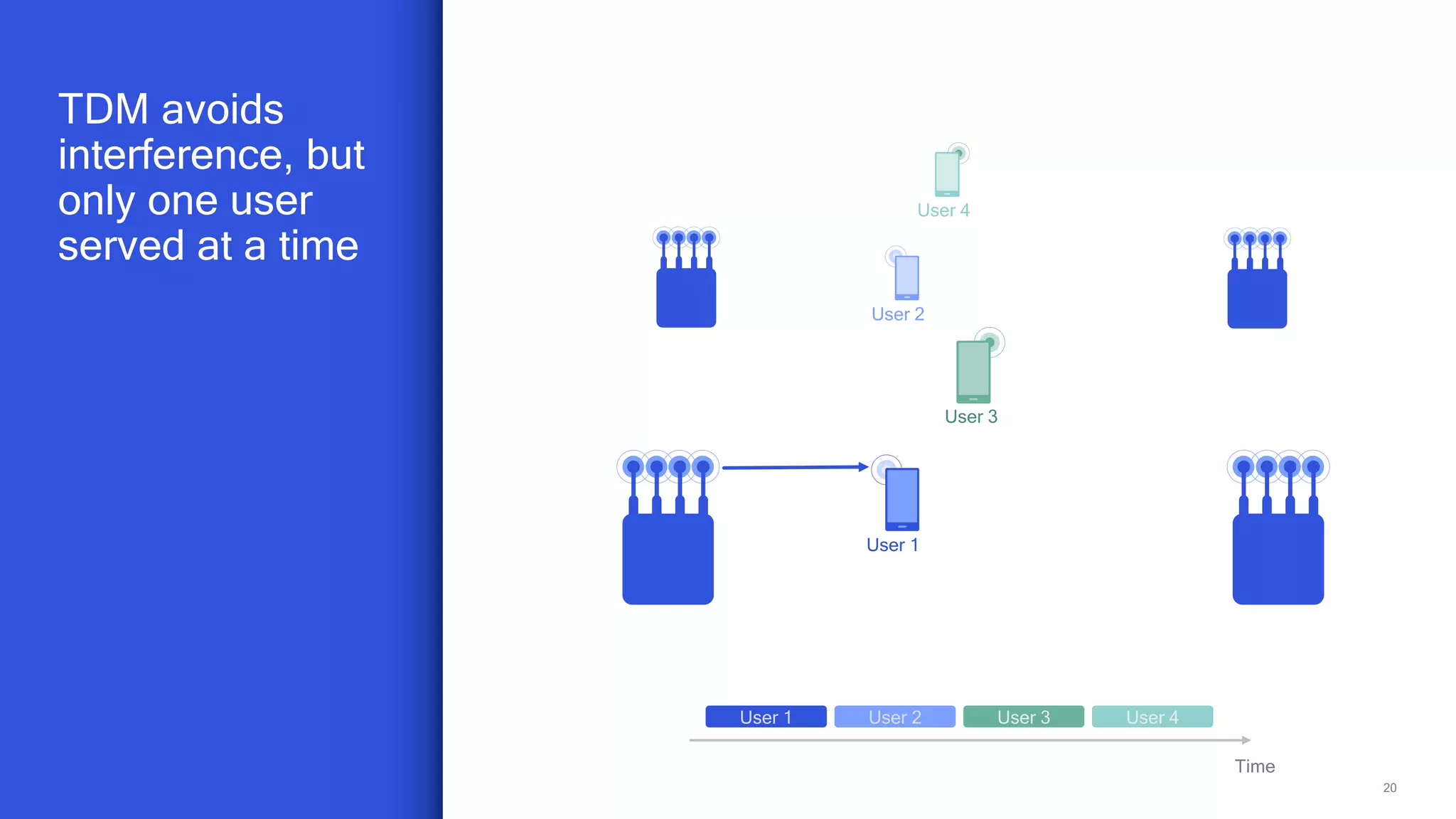 TDM avoids interference, but only one user served at a time

User 4

User 2

User 3

User 1

User 1 User 2 User 3 User 4

Time

20